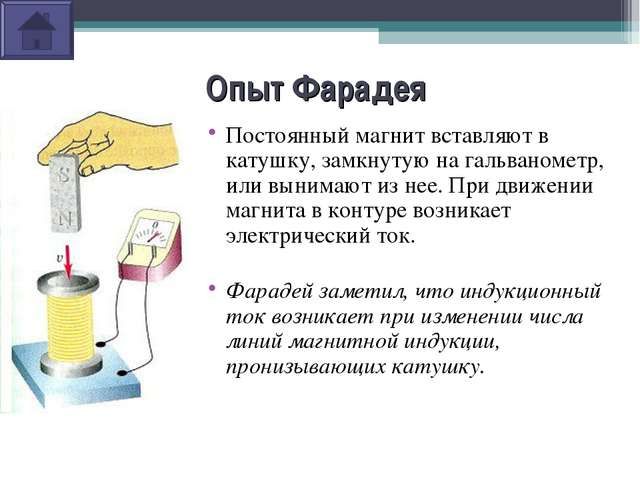 Опыт Фарадея

• Постоянный магнит вставляют в катушку, замкнутую на гальванометр, или вынимают из нее. При движении магнита в контуре возникает электрический ток.

• Фарадей заметил, что индукционный ток возникает при изменении числа линий магнитной индукции, пронизывающих катушку.

S

N

$v$

0